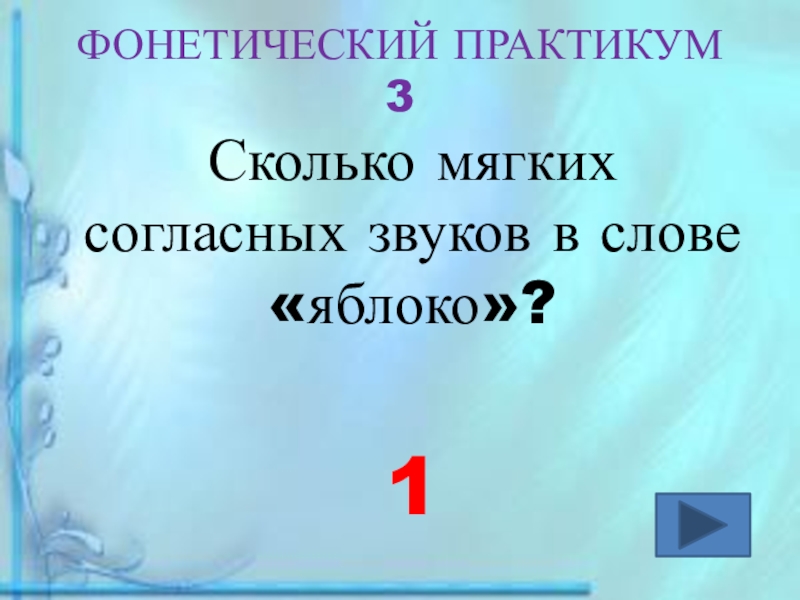 ФОНЕТИЧЕСКИЙ ПРАКТИКУМ
3

Сколько мягких согласных звуков в слове «яблоко»?

1